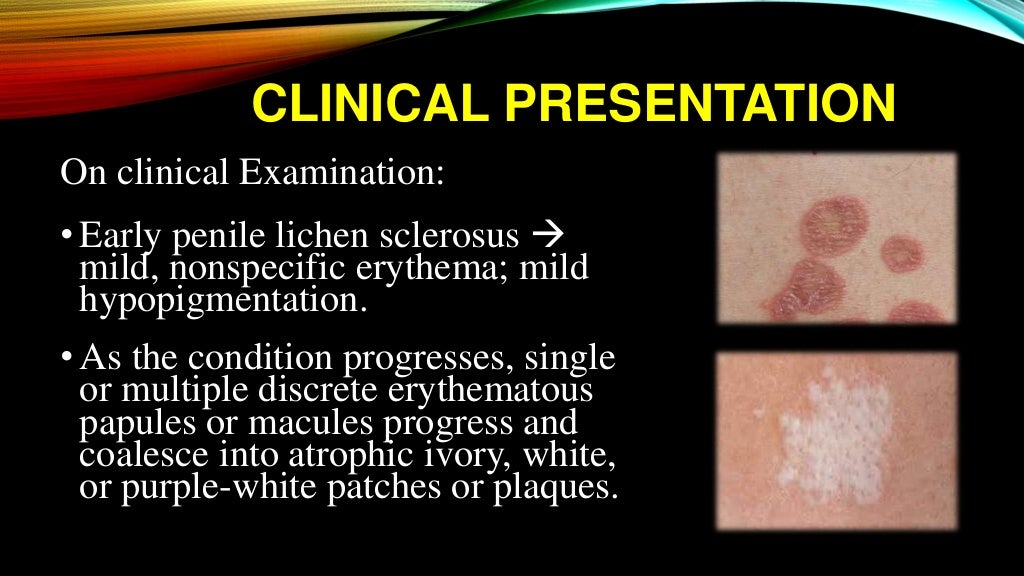 CLINICAL PRESENTATION

On clinical Examination:

• Early penile lichen sclerosus → mild, nonspecific erythema; mild hypopigmentation.

• As the condition progresses, single or multiple discrete erythematous papules or macules progress and coalesce into atrophic ivory, white, or purple-white patches or plaques.